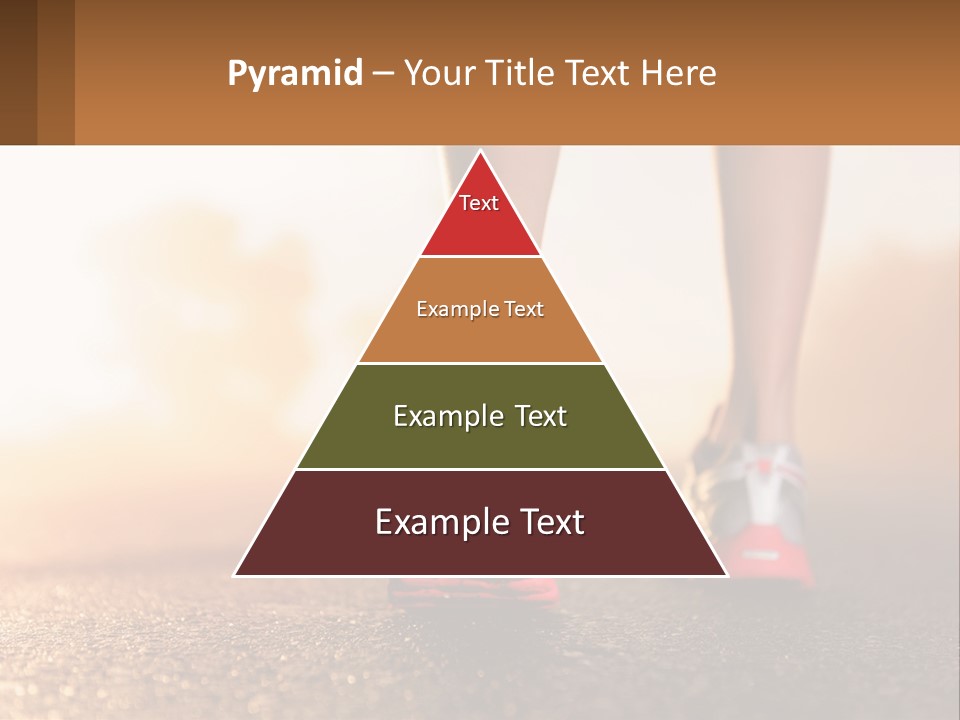 Pyramid – Your Title Text Here

Text

Example Text

Example Text

Example Text